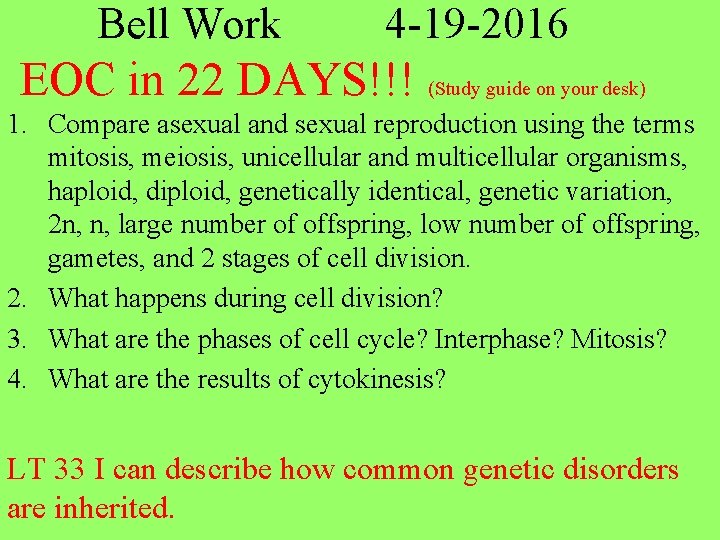 Bell Work 4-19-2016

EOC in 22 DAYS!!! (Study guide on your desk)

1. Compare asexual and sexual reproduction using the terms mitosis, meiosis, unicellular and multicellular organisms, haploid, diploid, genetically identical, genetic variation, 2n, n, large number of offspring, low number of offspring, gametes, and 2 stages of cell division.
2. What happens during cell division?
3. What are the phases of cell cycle? Interphase? Mitosis?
4. What are the results of cytokinesis?

LT 33 I can describe how common genetic disorders are inherited.